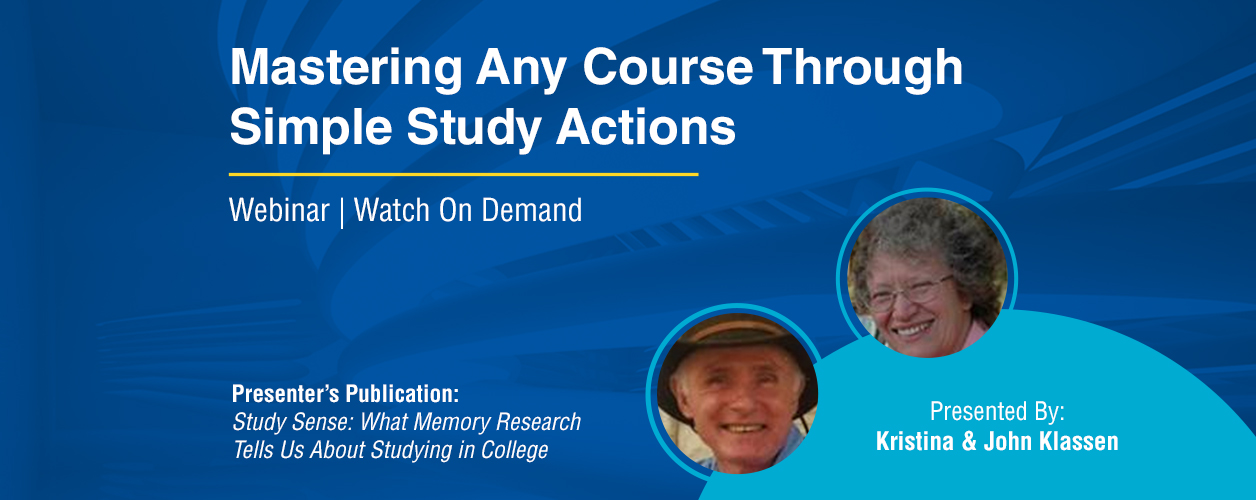 Mastering Any Course Through Simple Study Actions

Webinar | Watch On Demand

Presenter's Publication:
Study Sense: What Memory Research Tells Us About Studying in College

Presented By:
Kristina & John Klassen